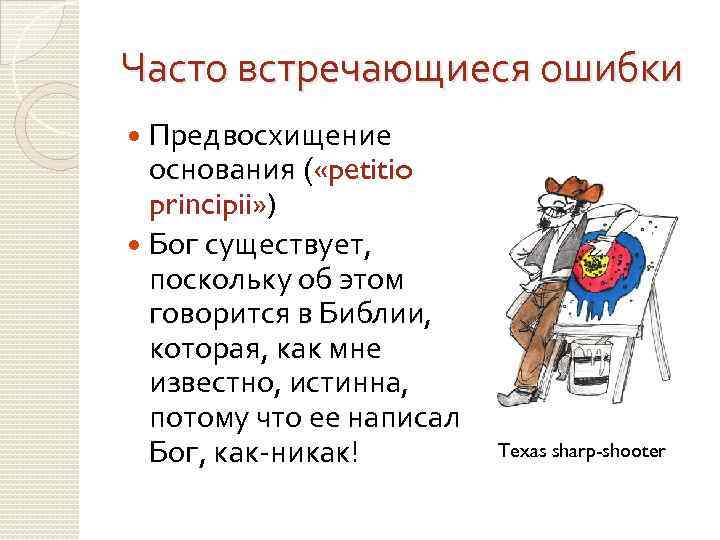 Часто встречающиеся ошибки

Предвосхищение основания («petitio principii»)

Бог существует, поскольку об этом говорится в Библии, которая, как мне известно, истинна, потому что ее написал Бог, как-никак!

Texas sharp-shooter